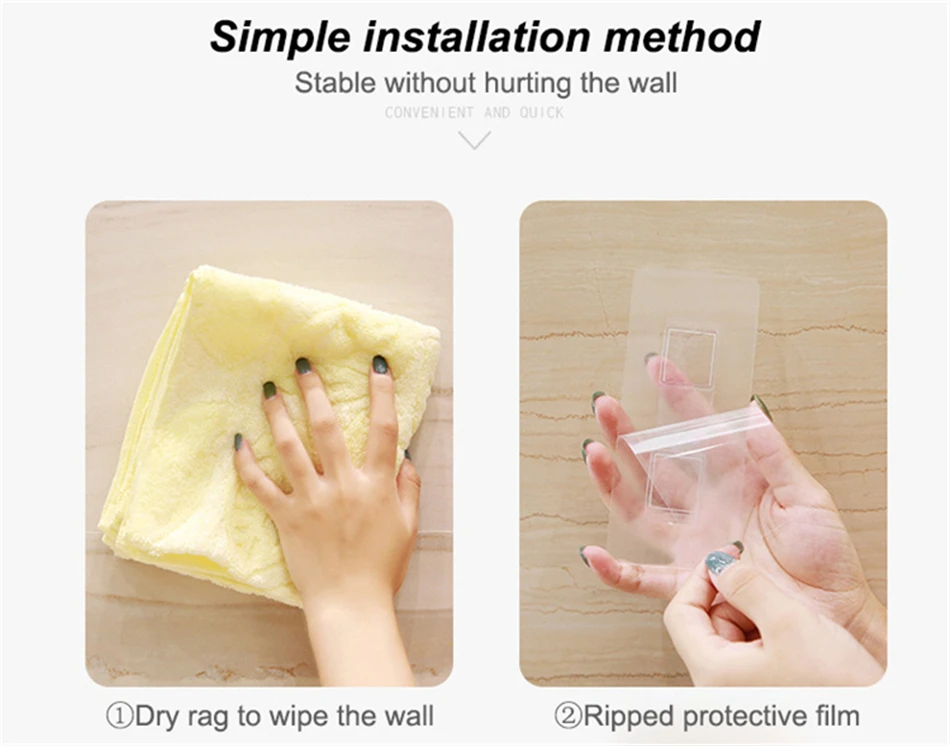 Simple installation method

Stable without hurting the wall

CONVENIENT AND QUICK

①Dry rag to wipe the wall

②Ripped protective film